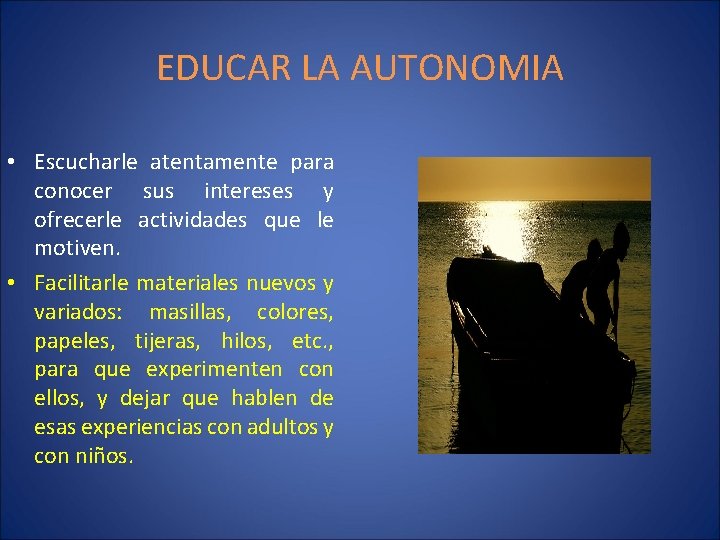 EDUCAR LA AUTONOMIA

• Escucharle atentamente para conocer sus intereses y ofrecerle actividades que le motiven.

• Facilitarle materiales nuevos y variados: masillas, colores, papeles, tijeras, hilos, etc., para que experimenten con ellos, y dejar que hablen de esas experiencias con adultos y con niños.